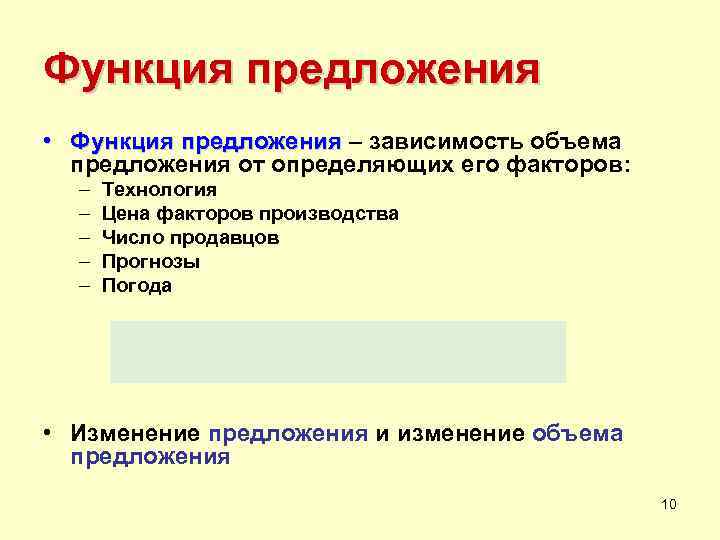 Функция предложения

• Функция предложения – зависимость объема предложения от определяющих его факторов:
– Технология
– Цена факторов производства
– Число продавцов
– Прогнозы
– Погода

• Изменение предложения и изменение объема предложения

10